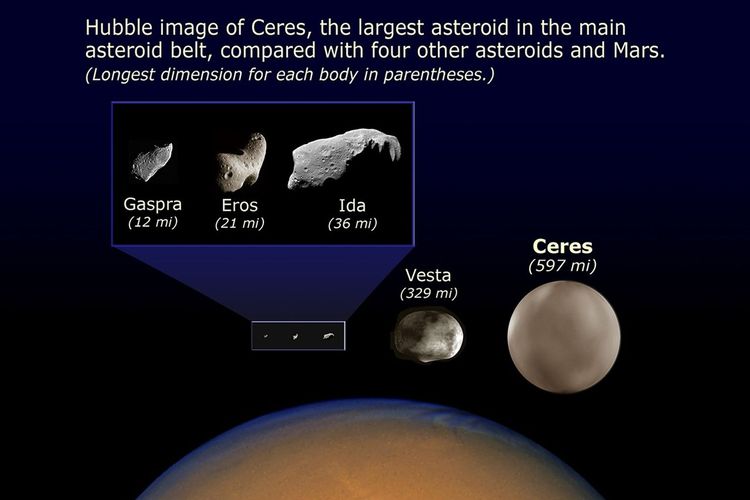 Hubble image of Ceres, the largest asteroid in the main asteroid belt, compared with four other asteroids and Mars.
(Longest dimension for each body in parentheses.)

Gaspra
(12 mi)

Eros
(21 mi)

Ida
(36 mi)

Vesta
(329 mi)

Ceres
(597 mi)